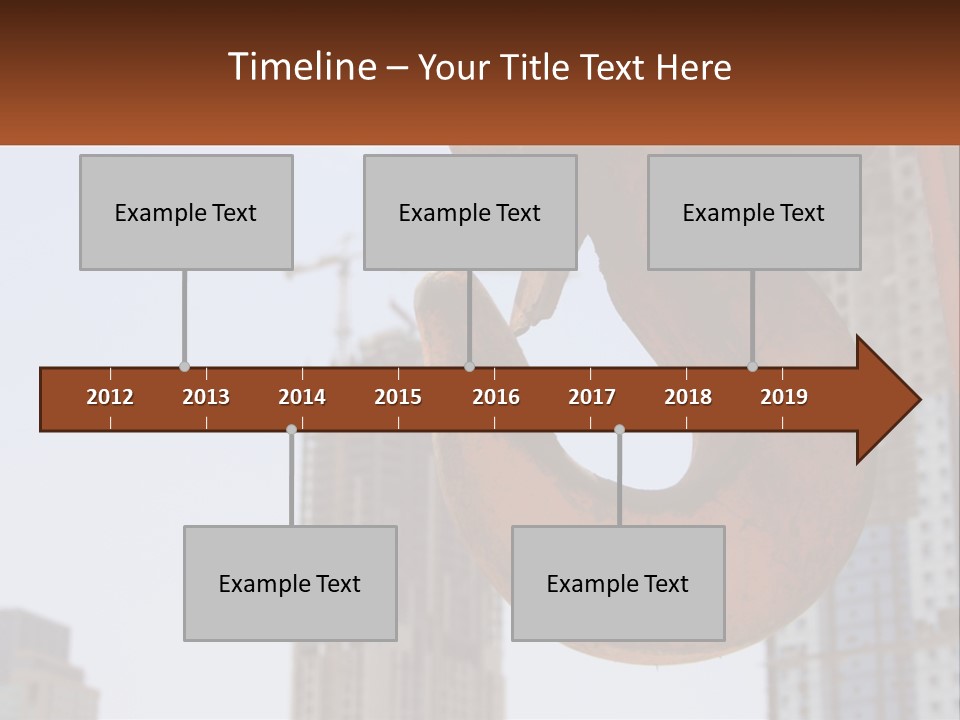 Timeline – Your Title Text Here

Example Text

Example Text

Example Text

2012 2013 2014 2015 2016 2017 2018 2019

Example Text

Example Text